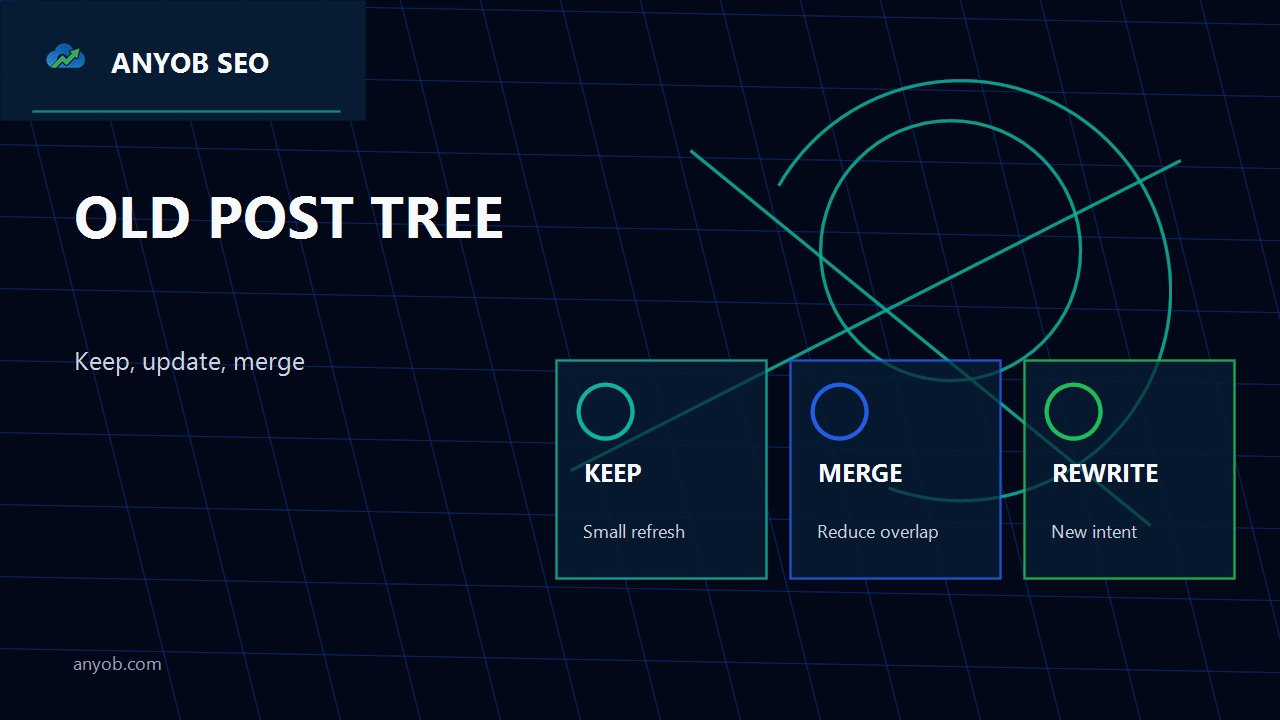 ANYOB SEO

OLD POST TREE

Keep, update, merge

KEEP

Small refresh

MERGE

Reduce overlap

REWRITE

New intent

anyob.com